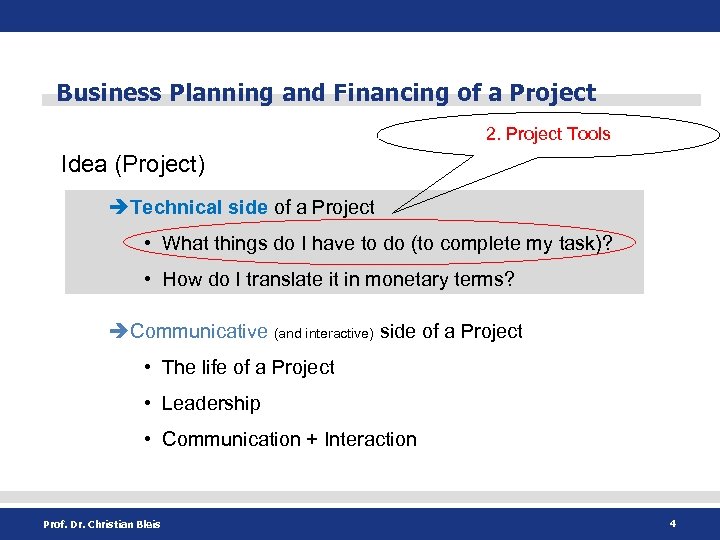 Business Planning and Financing of a Project

2. Project Tools

Idea (Project)

➔Technical side of a Project

• What things do I have to do (to complete my task)?

• How do I translate it in monetary terms?

➔Communicative (and interactive) side of a Project

• The life of a Project

• Leadership

• Communication + Interaction

Prof. Dr. Christian Blais

4